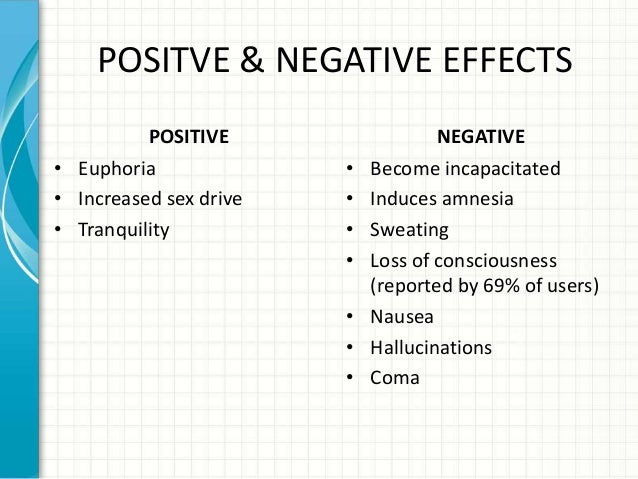 POSITVE & NEGATIVE EFFECTS

POSITIVE
• Euphoria
• Increased sex drive
• Tranquility

NEGATIVE
• Become incapacitated
• Induces amnesia
• Sweating
• Loss of consciousness (reported by 69% of users)
• Nausea
• Hallucinations
• Coma